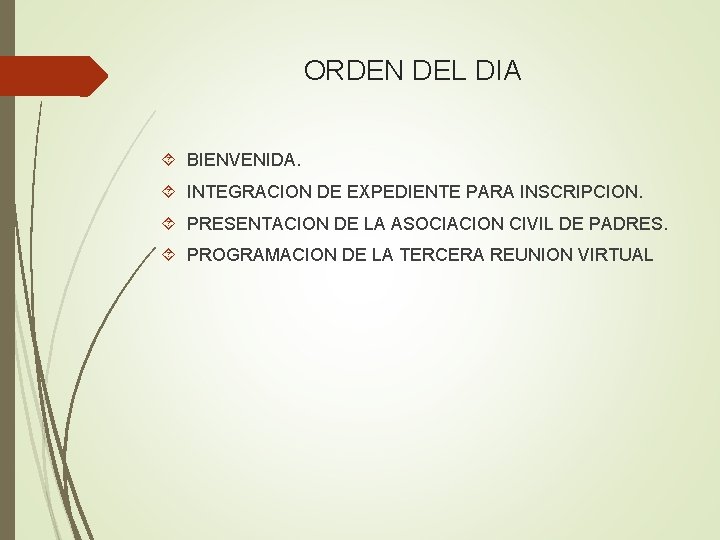 ORDEN DEL DIA

BIENVENIDA.

INTEGRACION DE EXPEDIENTE PARA INSCRIPCION.

PRESENTACION DE LA ASOCIACION CIVIL DE PADRES.

PROGRAMACION DE LA TERCERA REUNION VIRTUAL